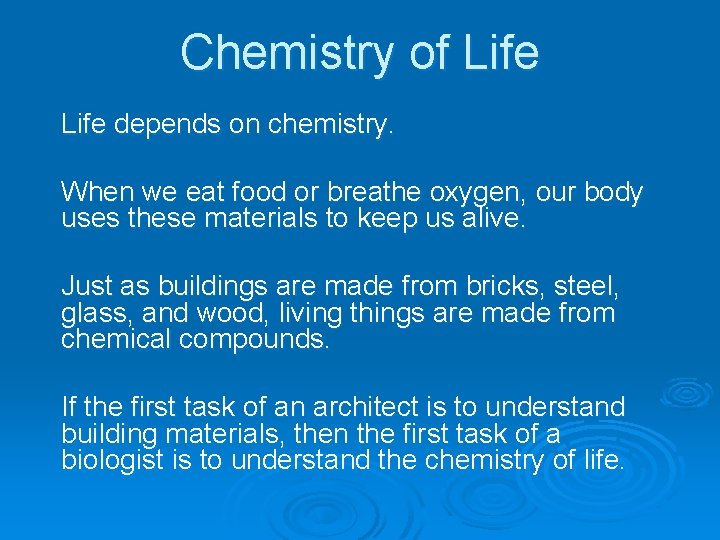 Chemistry of Life

Life depends on chemistry.

When we eat food or breathe oxygen, our body uses these materials to keep us alive.

Just as buildings are made from bricks, steel, glass, and wood, living things are made from chemical compounds.

If the first task of an architect is to understand building materials, then the first task of a biologist is to understand the chemistry of life.